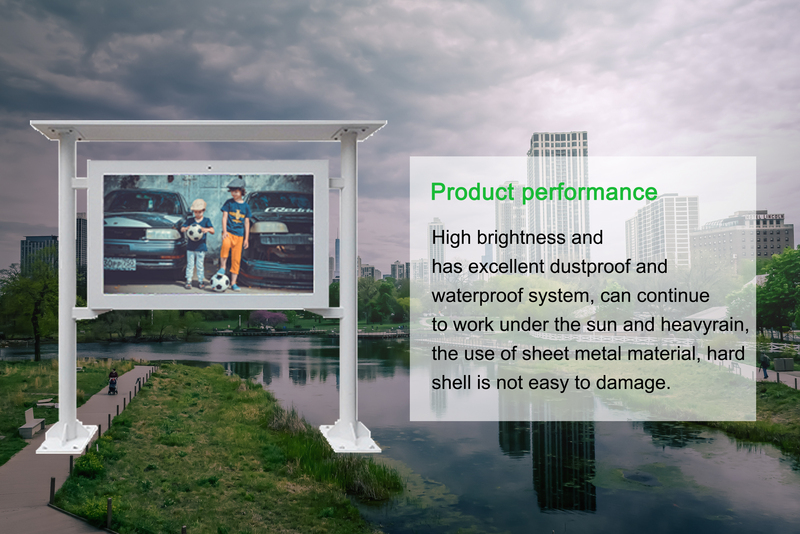 Product performance

High brightness and has excellent dustproof and waterproof system, can continue to work under the sun and heavyrain, the use of sheet metal material, hard shell is not easy to damage.